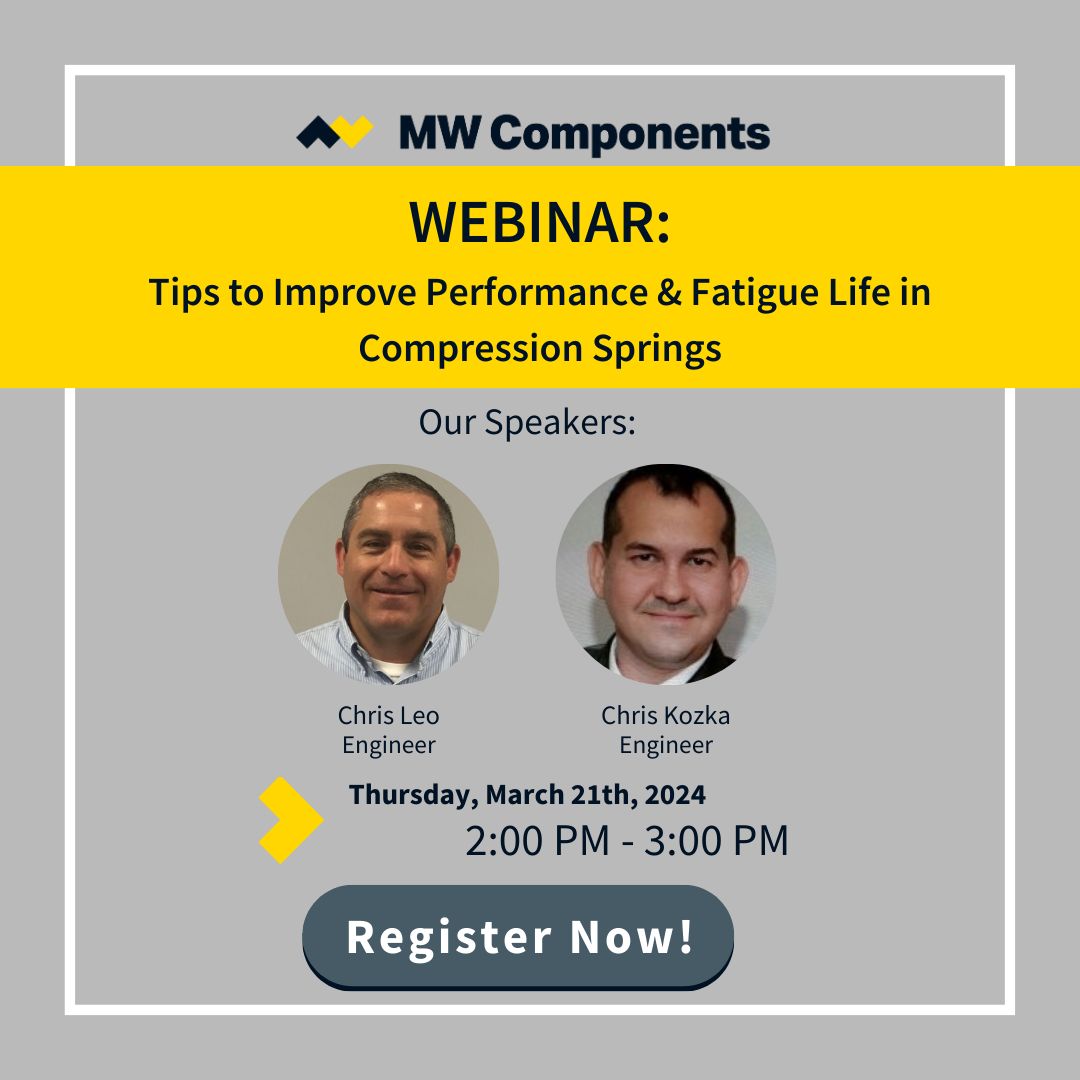 MW Components

WEBINAR:

Tips to Improve Performance & Fatigue Life in Compression Springs

Our Speakers:

Chris Leo
Engineer

Chris Kozka
Engineer

Thursday, March 21th, 2024

2:00 PM - 3:00 PM

Register Now!